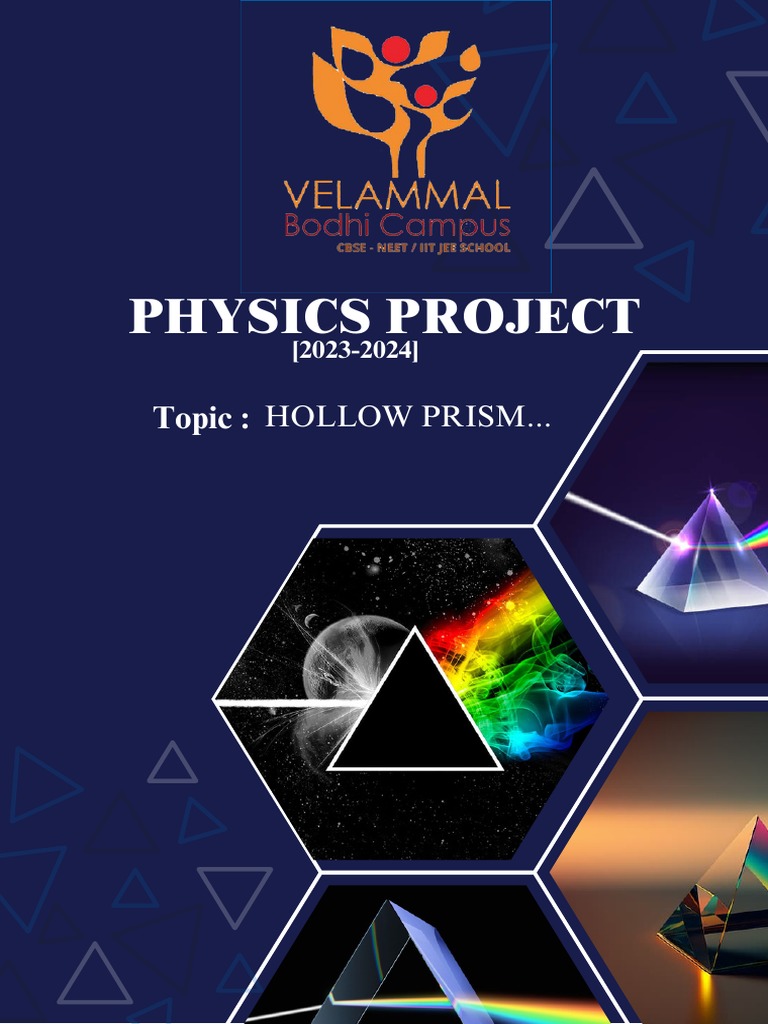 VELAMMAL
Bodhi Campus
CBSE - NEET / IIT JEE SCHOOL

PHYSICS PROJECT
[2023-2024]

Topic : HOLLOW PRISM...